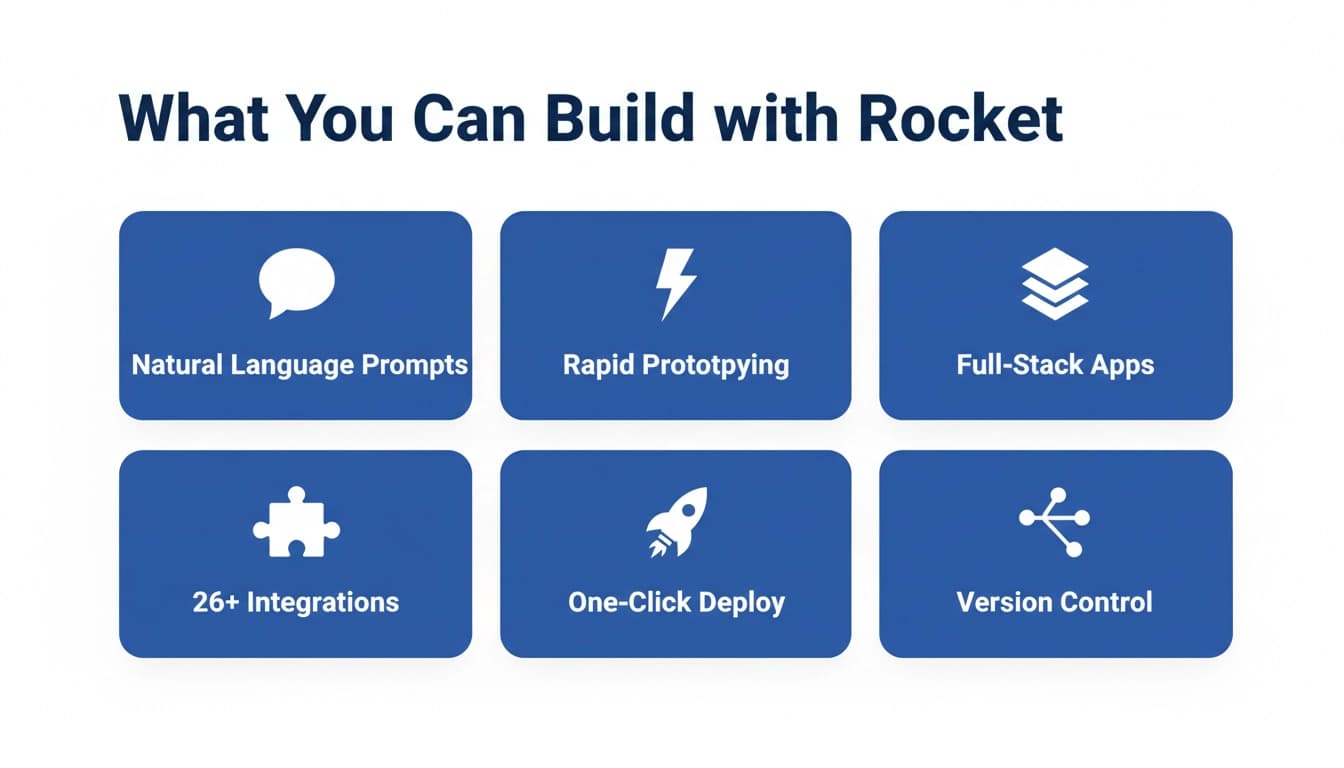 What You Can Build with Rocket

Natural Language Prompts

Rapid Prototpying

Full-Stack Apps

26+ Integrations

One-Click Deploy

Version Control